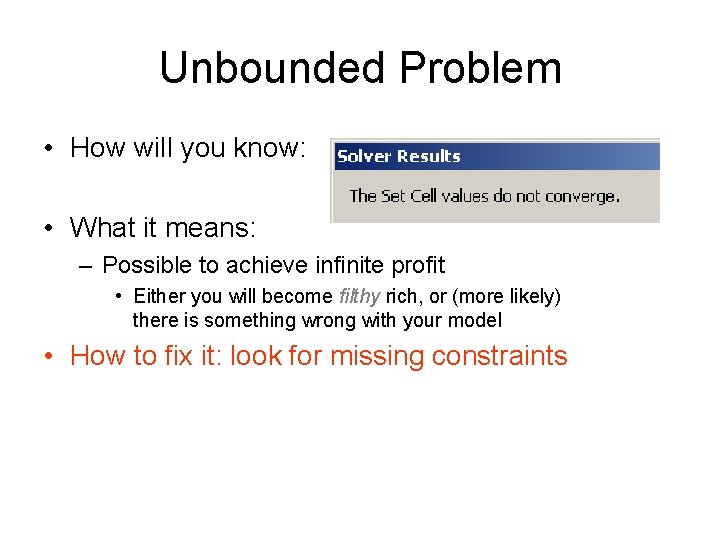 Unbounded Problem

• How will you know:

Solver Results

The Set Cell values do not converge.

• What it means:

– Possible to achieve infinite profit

• Either you will become filthy rich, or (more likely) there is something wrong with your model

• How to fix it: look for missing constraints